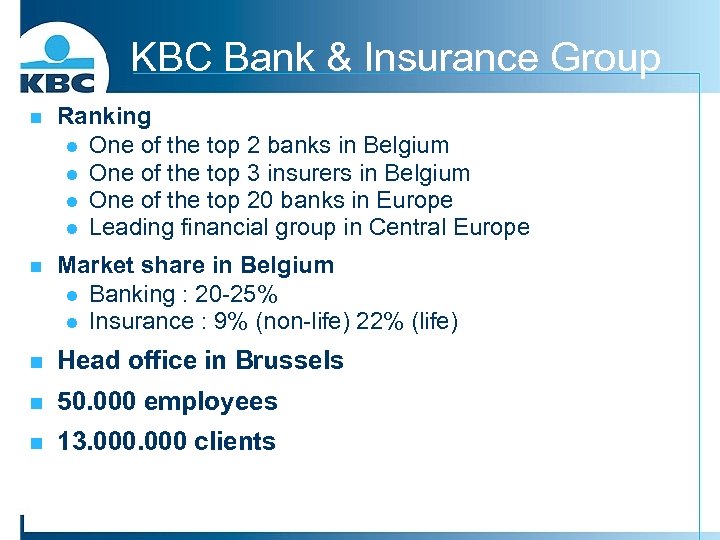 KBC

KBC Bank & Insurance Group

Ranking
One of the top 2 banks in Belgium
One of the top 3 insurers in Belgium
One of the top 20 banks in Europe
Leading financial group in Central Europe

Market share in Belgium
Banking : 20-25%
Insurance : 9% (non-life) 22% (life)

Head office in Brussels

50.000 employees

13.000.000 clients